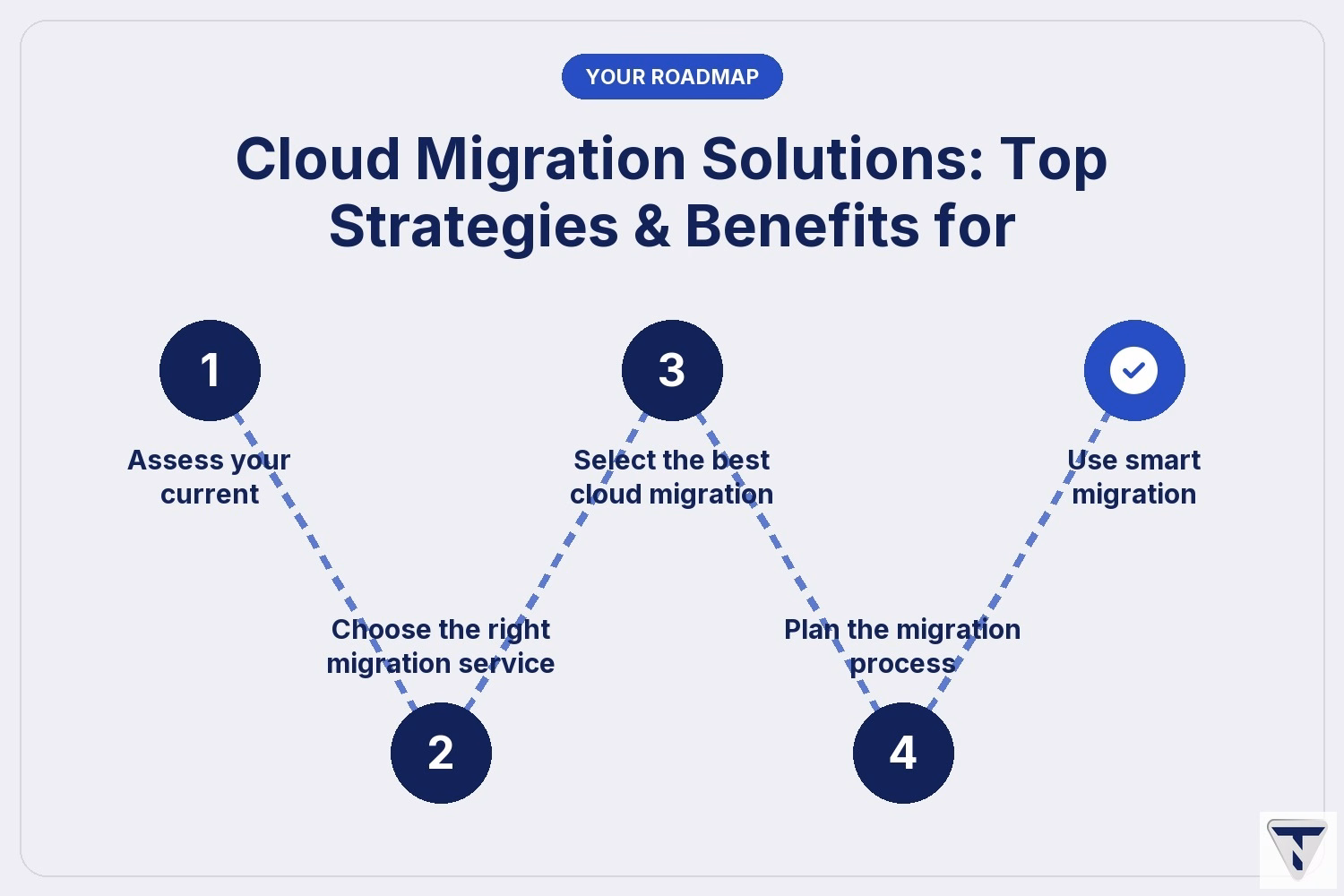 YOUR ROADMAP

Cloud Migration Solutions: Top Strategies & Benefits for

1

Assess your current

2

Choose the right migration service

3

Select the best cloud migration

4

Plan the migration process

Use smart migration